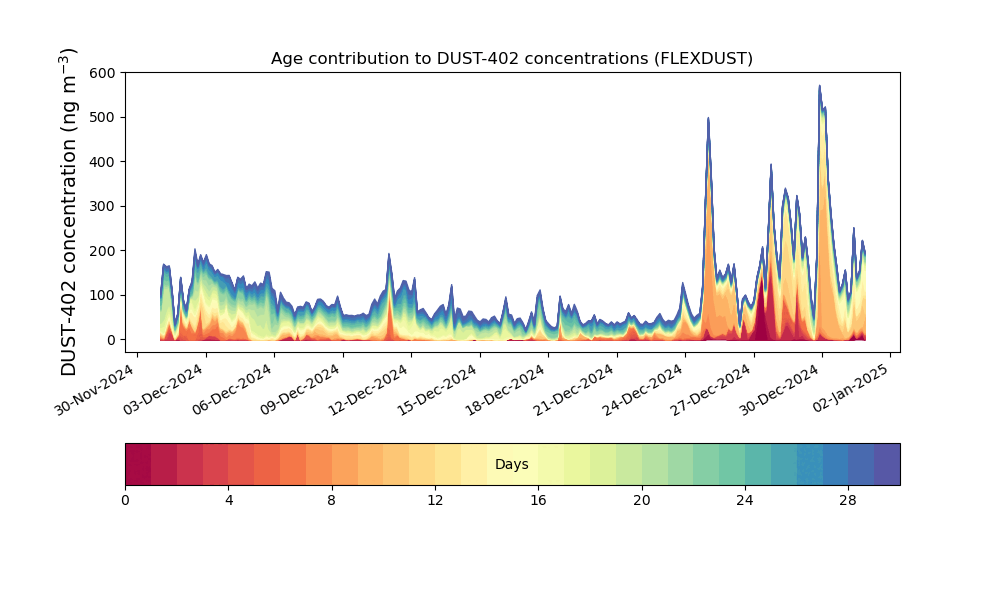 Age contribution to DUST-402 concentrations (FLEXDUST)

DUST-402 concentration (ng m$^{-3}$)

600
500
400
300
200
100
0

30-Nov-2024
03-Dec-2024
06-Dec-2024
09-Dec-2024
12-Dec-2024
15-Dec-2024
18-Dec-2024
21-Dec-2024
24-Dec-2024
27-Dec-2024
30-Dec-2024
02-Jan-2025

Days

0
4
8
12
16
20
24
28